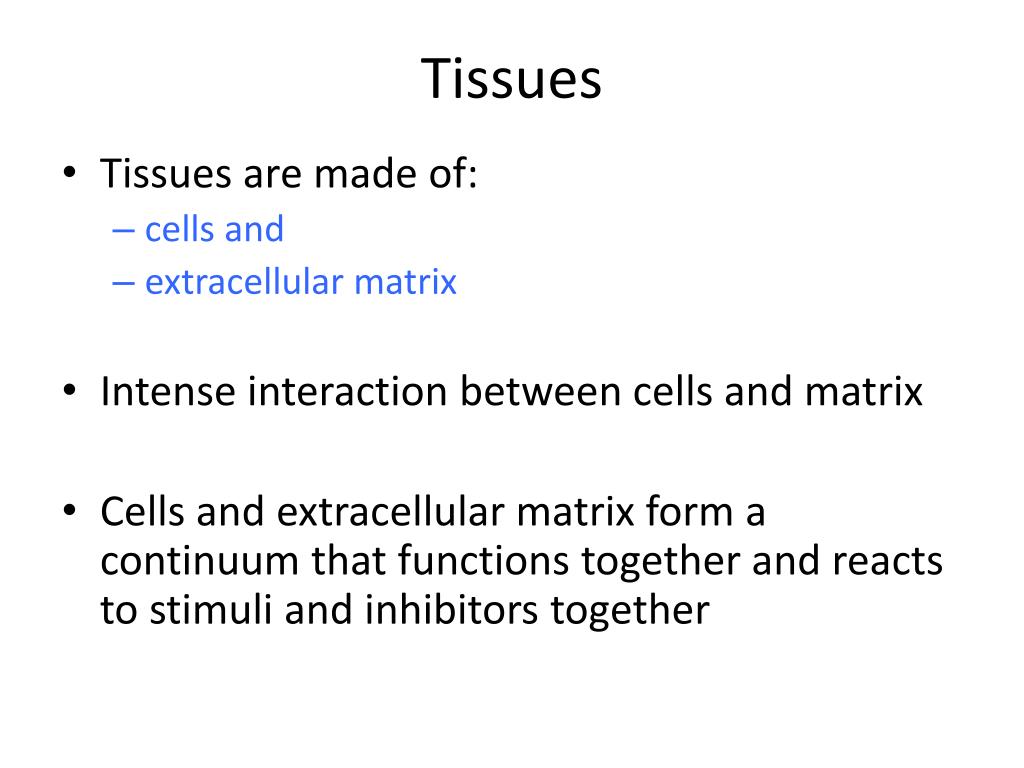 Tissues

• Tissues are made of:
– cells and
– extracellular matrix

• Intense interaction between cells and matrix

• Cells and extracellular matrix form a continuum that functions together and reacts to stimuli and inhibitors together